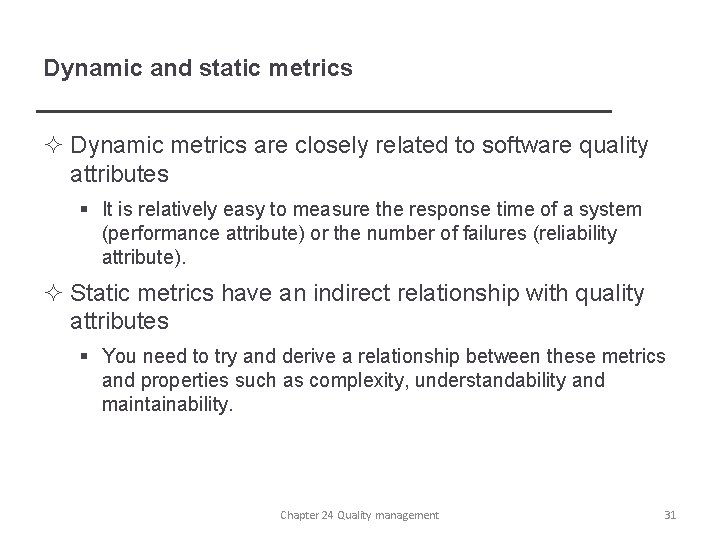 Dynamic and static metrics

✧ Dynamic metrics are closely related to software quality attributes

▪ It is relatively easy to measure the response time of a system (performance attribute) or the number of failures (reliability attribute).

✧ Static metrics have an indirect relationship with quality attributes

▪ You need to try and derive a relationship between these metrics and properties such as complexity, understandability and maintainability.

Chapter 24 Quality management

31